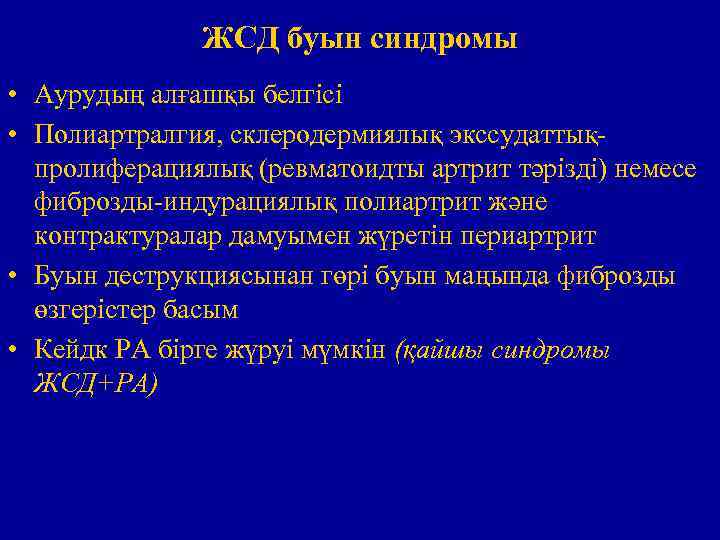 ЖСД буын синдромы

• Аурудың алғашқы белгісі

• Полиартралгия, склеродермиялық экссудаттық-пролиферациялық (ревматоидты артрит тәрізді) немесе фиброзды-индурациялық полиартрит және контрактуралар дамуымен жүретін периартрит

• Буын деструкциясынан гөрі буын маңында фиброзды өзгерістер басым

• Кейдк РА бірге жүруі мүмкін (қайшы синдромы ЖСД+РА)